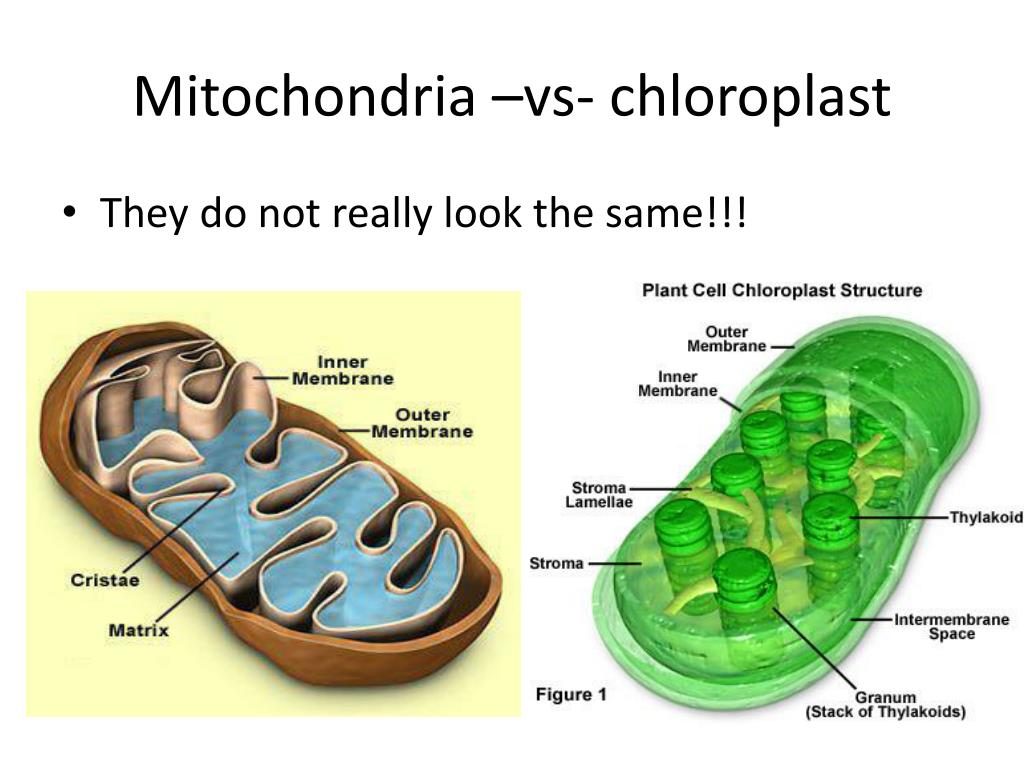 Mitochondria –vs- chloroplast

• They do not really look the same!!!

Inner Membrane
Outer Membrane
Cristae
Matrix

Plant Cell Chloroplast Structure
Outer Membrane
Inner Membrane
Stroma Lamellae
Stroma
Thylakoid
Intermembrane Space
Granum (Stack of Thylakoids)
Figure 1